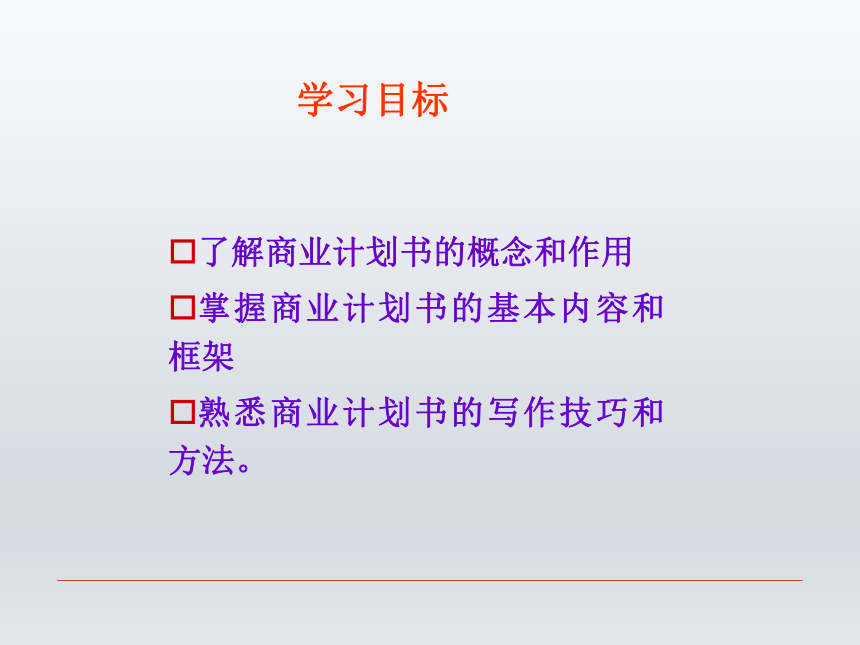 学习目标

□了解商业计划书的概念和作用

□掌握商业计划书的基本内容和框架

□熟悉商业计划书的写作技巧和方法。